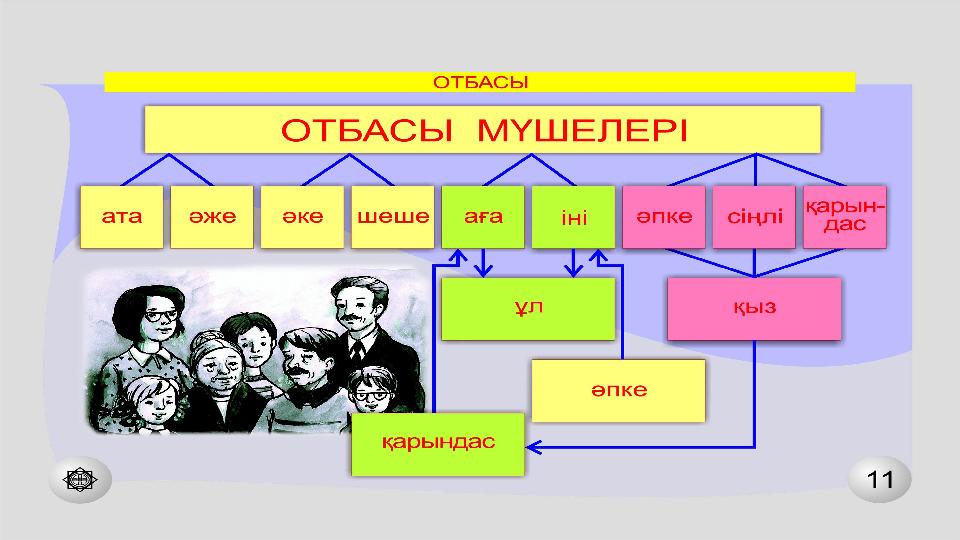 ОТБАСЫ

ОТБАСЫ МҮШЕЛЕРІ

ата
әже
әке
шеше
аға
іні
әпке
сіңлі
қарындас

ұл
қыз
әпке
қарындас

11